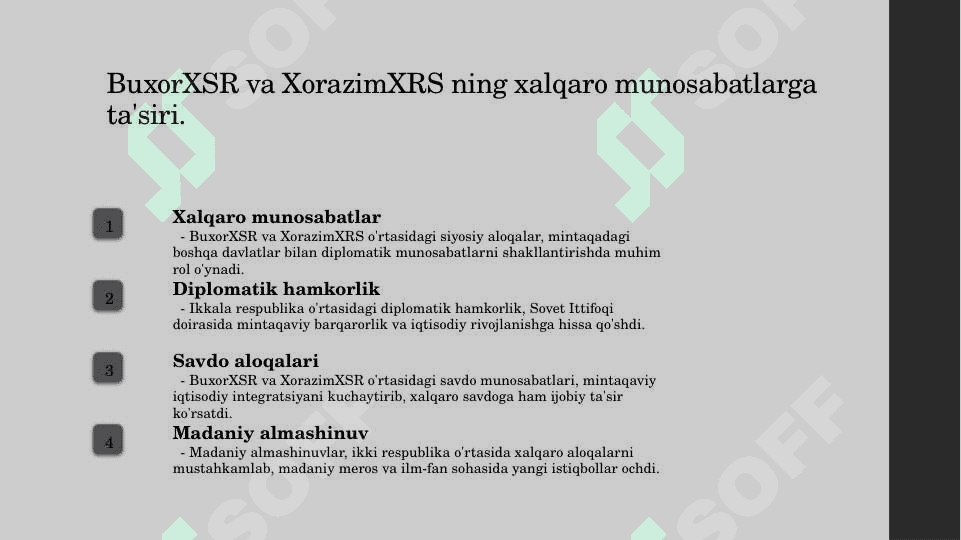 BuxorXSR va XorazimXRS ning xalqaro munosabatlarga ta'siri.

1

Xalqaro munosabatlar

- BuxorXSR va XorazimXRS o'rtasidagi siyosiy aloqalar, mintaqadagi boshqa davlatlar bilan diplomatik munosabatlarni shakllantirishda muhim rol o'ynadi.

2

Diplomatik hamkorlik

- Ikkala respublika o'rtasidagi diplomatik hamkorlik, Sovet Ittifoqi doirasida mintaqaviy barqarorlik va iqtisodiy rivojlanishga hissa qo'shdi.

3

Savdo aloqalari

- BuxorXSR va XorazimXSR o'rtasidagi savdo munosabatlari, mintaqaviy iqtisodiy integratsiyani kuchaytirib, xalqaro savdoga ham ijobiy ta'sir ko'rsatdi.

4

Madaniy almashinuv

- Madaniy almashinuvlar, ikki respublika o'rtasida xalqaro aloqalarni mustahkamlab, madaniy meros va ilm-fan sohasida yangi istiqbollar ochdi.

SOFF

SOFF

SOFF

SOFF